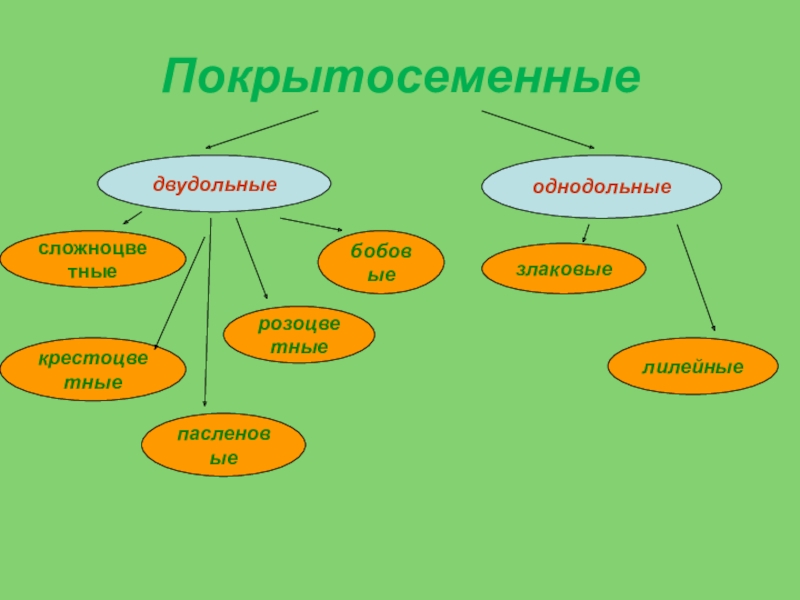 Покрытосеменные

двудольные

однодольные

сложноцветные

бобовые

злаковые

розоцветные

крестоцветные

лилейные

пасленовые